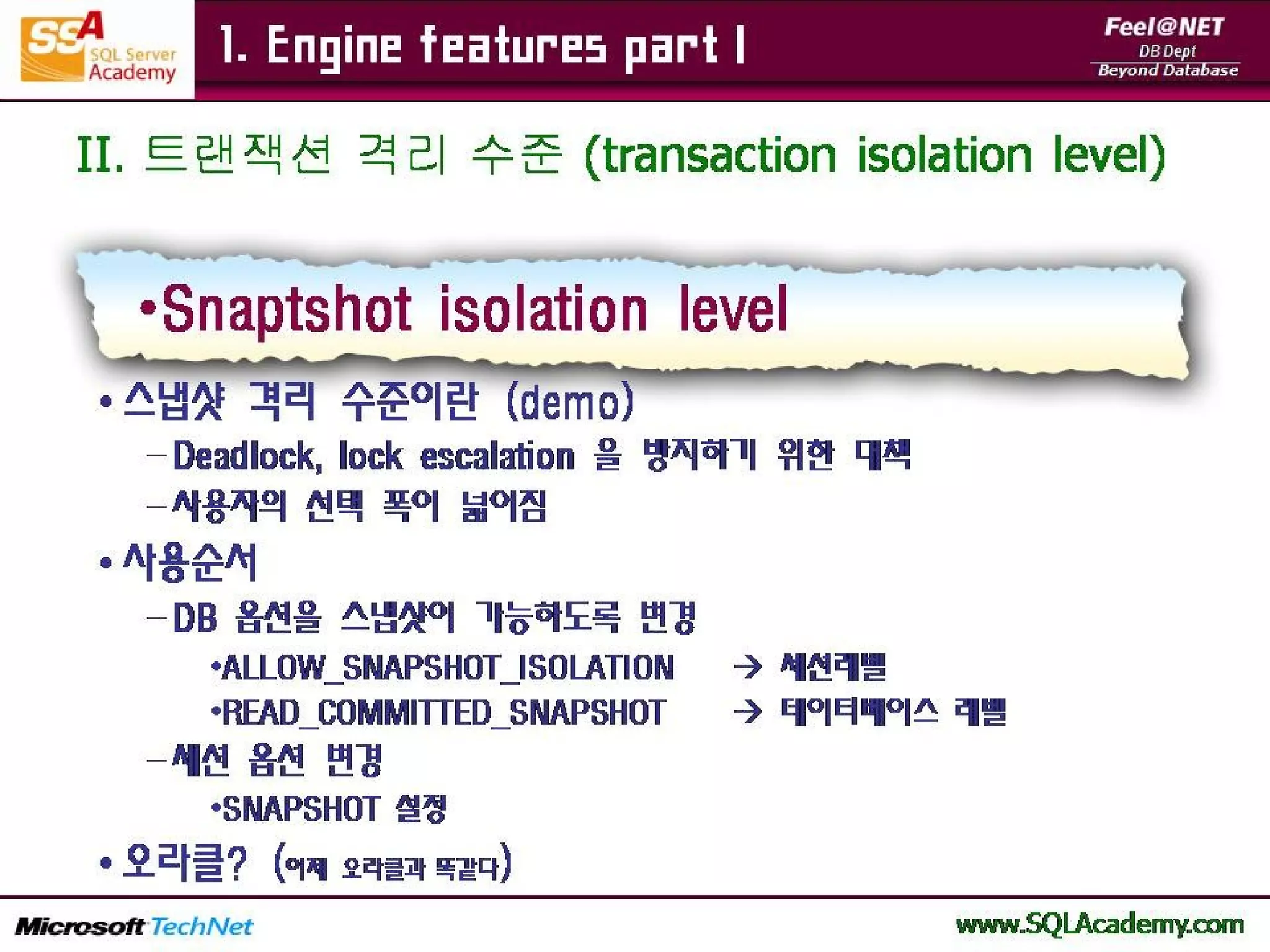 SSA SQL Server Academy

1. Engine features part I

Feel@NET
DB Dept
Beyond Database

II. 트랜잭션 격리 수준 (transaction isolation level)

•Snaptshot isolation level

• 스냅샷 격리 수준이란 (demo)
– Deadlock, lock escalation 을 방지하기 위한 대책
– 사용자의 선택 폭이 넓어짐

• 사용순서
– DB 옵션을 스냅샷이 가능하도록 변경
•ALLOW_SNAPSHOT_ISOLATION → 세션레벨
•READ_COMMITTED_SNAPSHOT → 데이터베이스 레벨
– 세션 옵션 변경
•SNAPSHOT 설정

• 오라클? (이제 오라클과 똑같다)

Microsoft TechNet

www.SQLAcademy.com